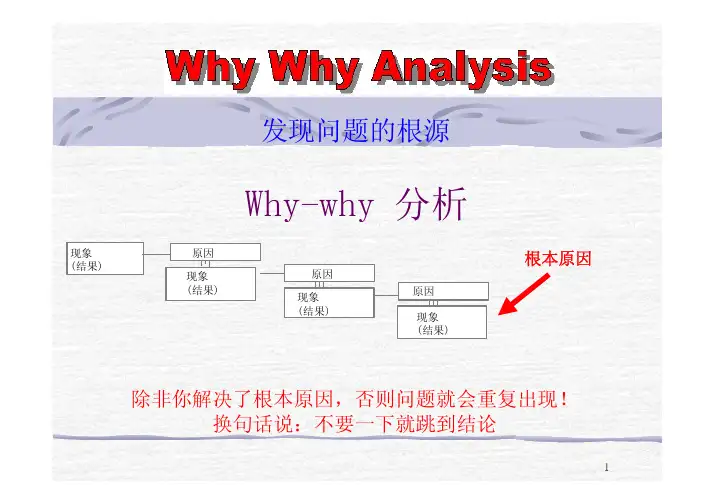 Why Why Analysis

发现问题的根源

Why-why 分析

现象
(结果)

原因
现象
(结果)

原因
现象
(结果)

原因
现象
(结果)

根本原因

除非你解决了根本原因，否则问题就会重复出现！
换句话说：不要一下就跳到结论

1